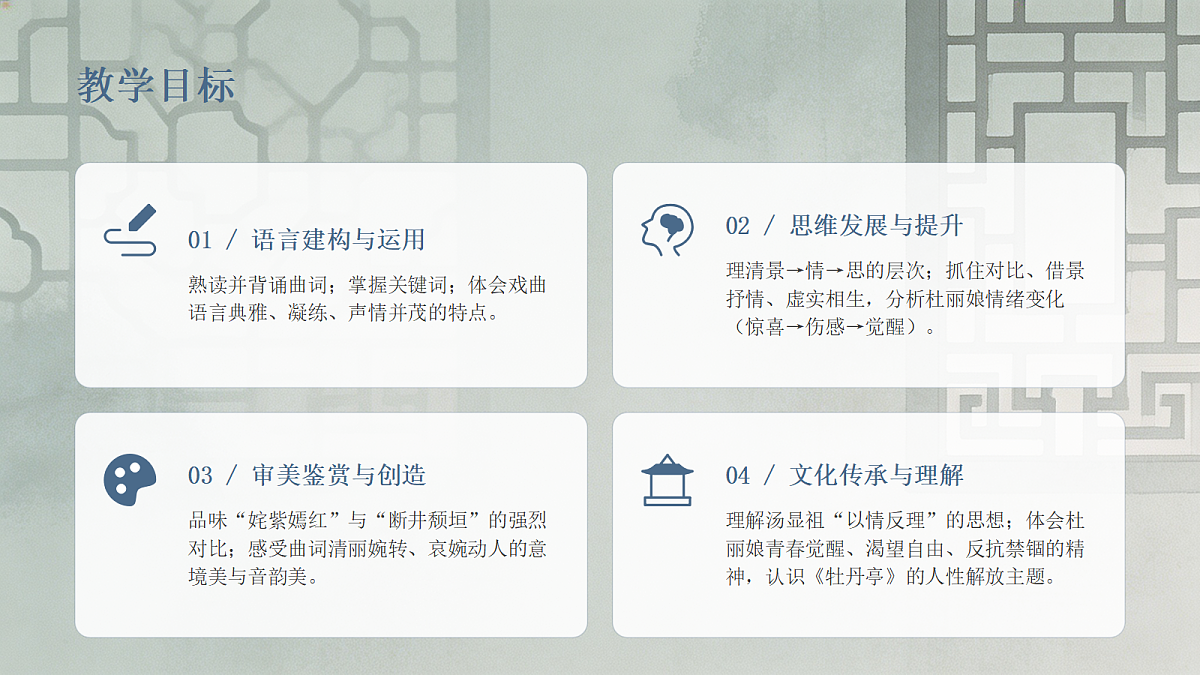 教学目标

01 / 语言建构与运用

熟读并背诵曲词；掌握关键词；体会戏曲语言典雅、凝练、声情并茂的特点。

02 / 思维发展与提升

理清景→情→思的层次；抓住对比、借景抒情、虚实相生，分析杜丽娘情绪变化（惊喜→伤感→觉醒）。

03 / 审美鉴赏与创造

品味“姹紫嫣红”与“断井颓垣”的强烈对比；感受曲词清丽婉转、哀婉动人的意境美与音韵美。

04 / 文化传承与理解

理解汤显祖“以情反理”的思想；体会杜丽娘青春觉醒、渴望自由、反抗禁锢的精神，认识《牡丹亭》的人性解放主题。